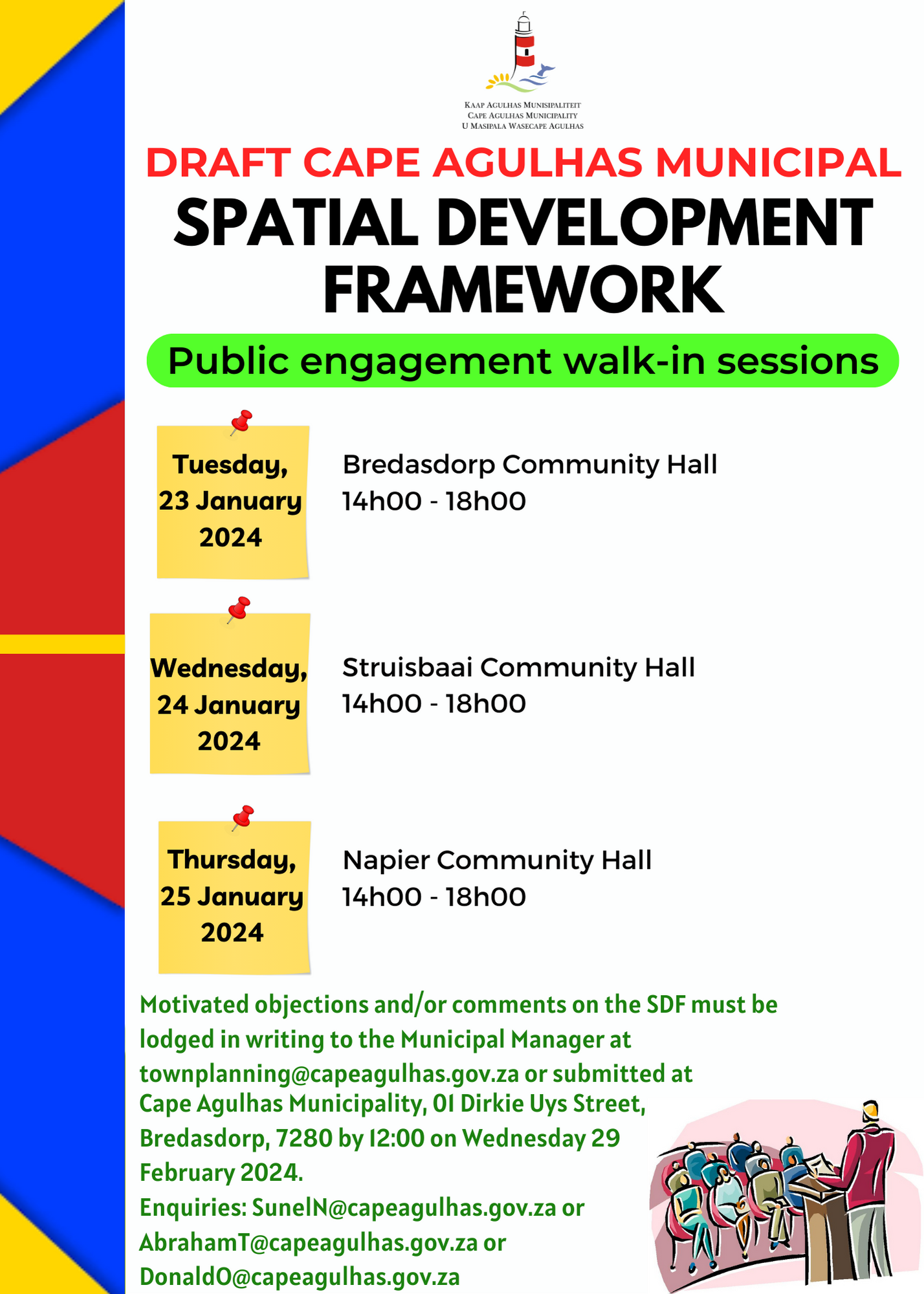 KAAP AGULHAS MUNISIPALITEIT
CAPE AGULHAS MUNICIPALITY
U MASIPALA WASECAPE AGULHAS

DRAFT CAPE AGULHAS MUNICIPAL
SPATIAL DEVELOPMENT FRAMEWORK

Public engagement walk-in sessions

Tuesday, 23 January 2024

Bredasdorp Community Hall
14h00 - 18h00

Wednesday, 24 January 2024

Struisbaai Community Hall
14h00 - 18h00

Thursday, 25 January 2024

Napier Community Hall
14h00 - 18h00

Motivated objections and/or comments on the SDF must be lodged in writing to the Municipal Manager at townplanning@capeagulhas.gov.za or submitted at Cape Agulhas Municipality, 01 Dirkie Uys Street, Bredasdorp, 7280 by 12:00 on Wednesday 29 February 2024.
Enquiries: SunelN@capeagulhas.gov.za or AbrahamT@capeagulhas.gov.za or DonaldO@capeagulhas.gov.za